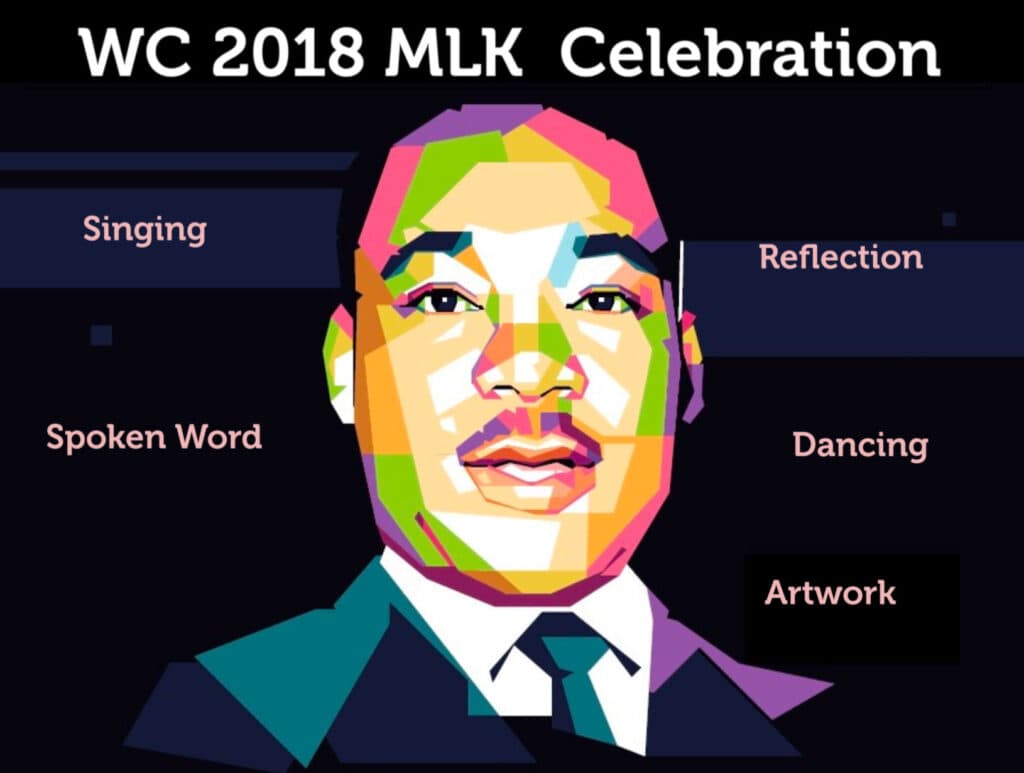 WC 2018 MLK Celebration

Singing

Reflection

Spoken Word

Dancing

Artwork